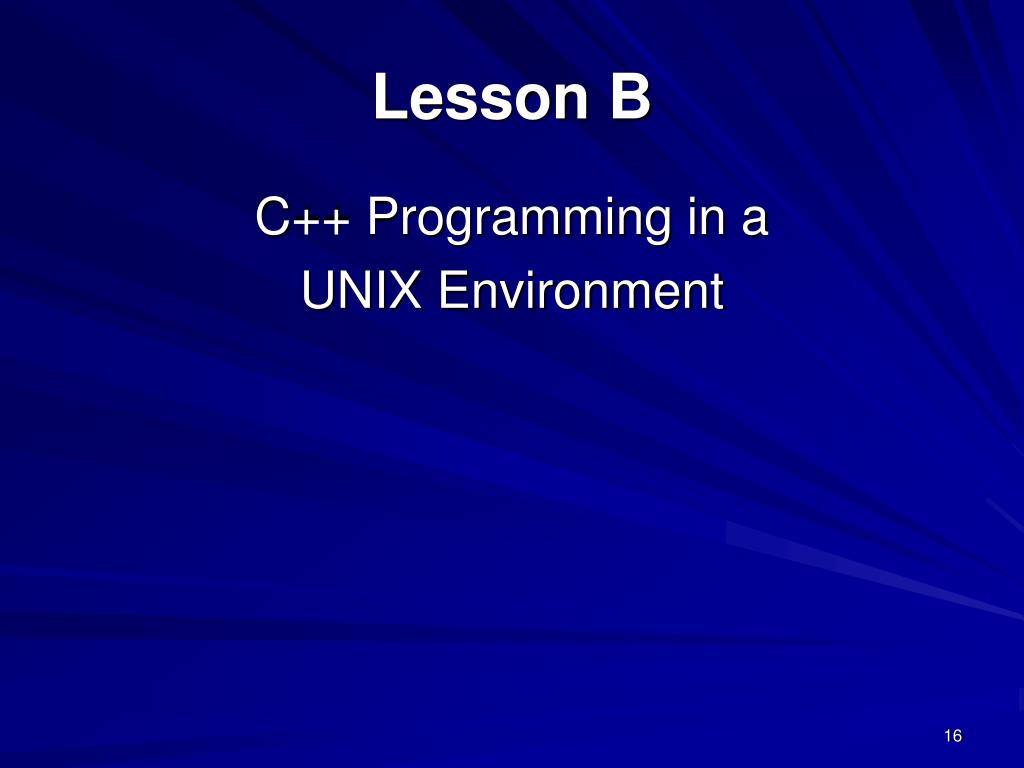 Lesson B

C++ Programming in a UNIX Environment

16